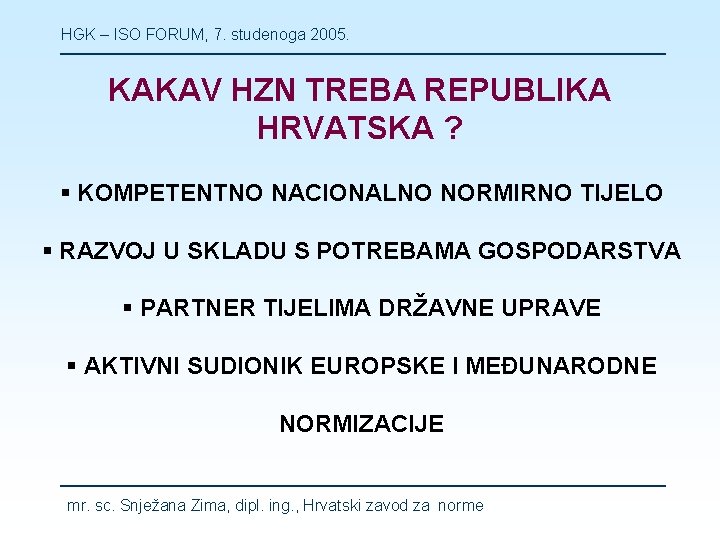 HGK – ISO FORUM, 7. studenoga 2005.

KAKAV HZN TREBA REPUBLIKA HRVATSKA ?

▪ KOMPETENTNO NACIONALNO NORMIRNO TIJELO

▪ RAZVOJ U SKLADU S POTREBAMA GOSPODARSTVA

▪ PARTNER TIJELIMA DRŽAVNE UPRAVE

▪ AKTIVNI SUDIONIK EUROPSKE I MEĐUNARODNE NORMIZACIJE

mr. sc. Snježana Zima, dipl. ing., Hrvatski zavod za norme